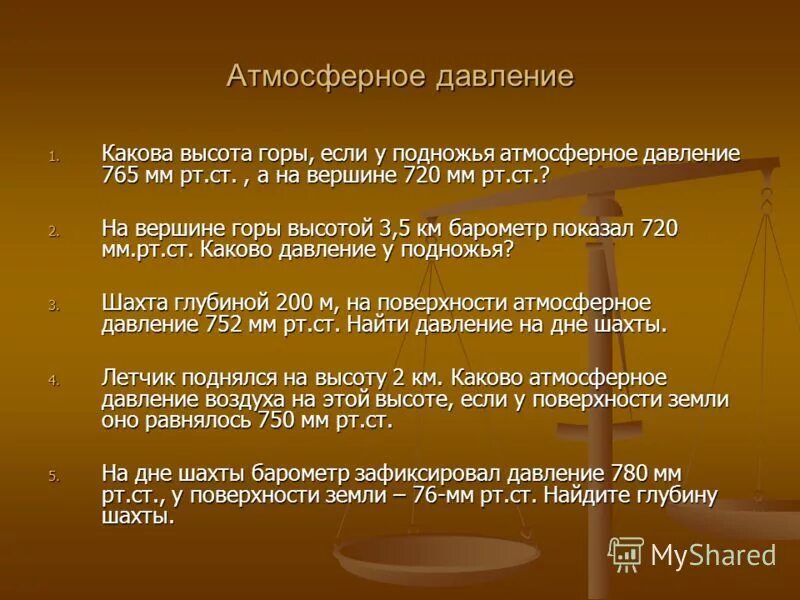 Атмосферное давление

1. Какова высота горы, если у подножья атмосферное давление 765 мм рт.ст. , а на вершине 720 мм рт.ст.?

2. На вершине горы высотой 3,5 км барометр показал 720 мм.рт.ст. Каково давление у подножья?

3. Шахта глубиной 200 м, на поверхности атмосферное давление 752 мм рт.ст. Найти давление на дне шахты.

4. Летчик поднялся на высоту 2 км. Каково атмосферное давление воздуха на этой высоте, если у поверхности земли оно равнялось 750 мм рт.ст.

5. На дне шахты барометр зафиксировал давление 780 мм рт.ст., у поверхности земли – 76-мм рт.ст. Найдите глубину шахты.

MyShared